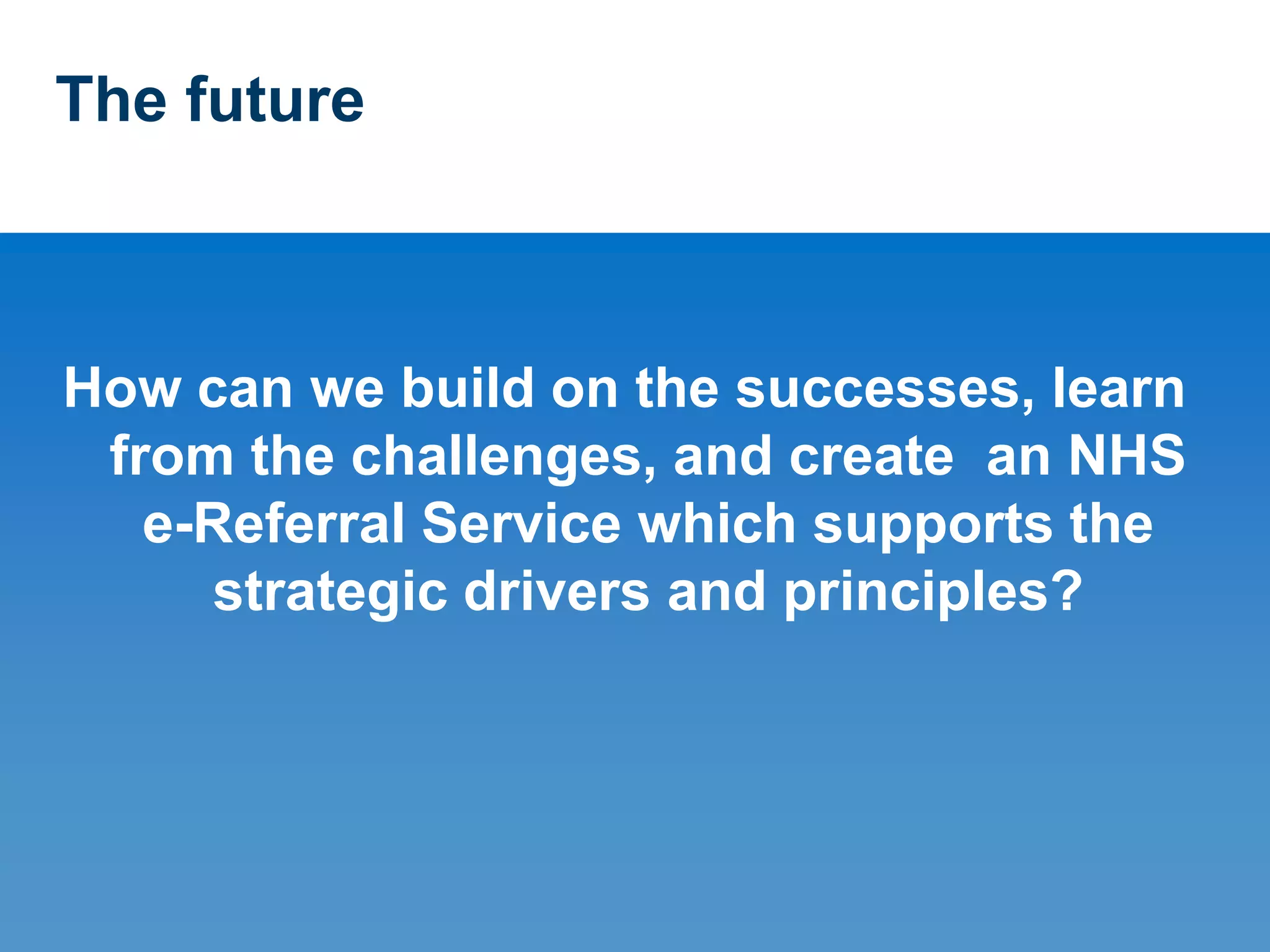 The future

How can we build on the successes, learn from the challenges, and create  an NHS e-Referral Service which supports the strategic drivers and principles?